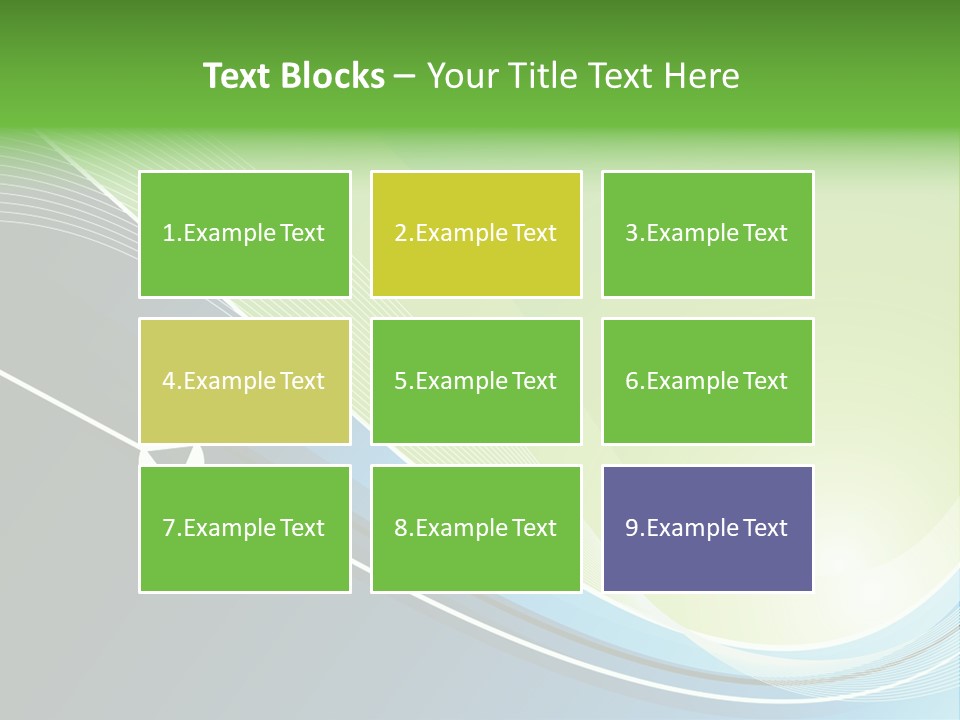 Text Blocks – Your Title Text Here

1.Example Text

2.Example Text

3.Example Text

4.Example Text

5.Example Text

6.Example Text

7.Example Text

8.Example Text

9.Example Text